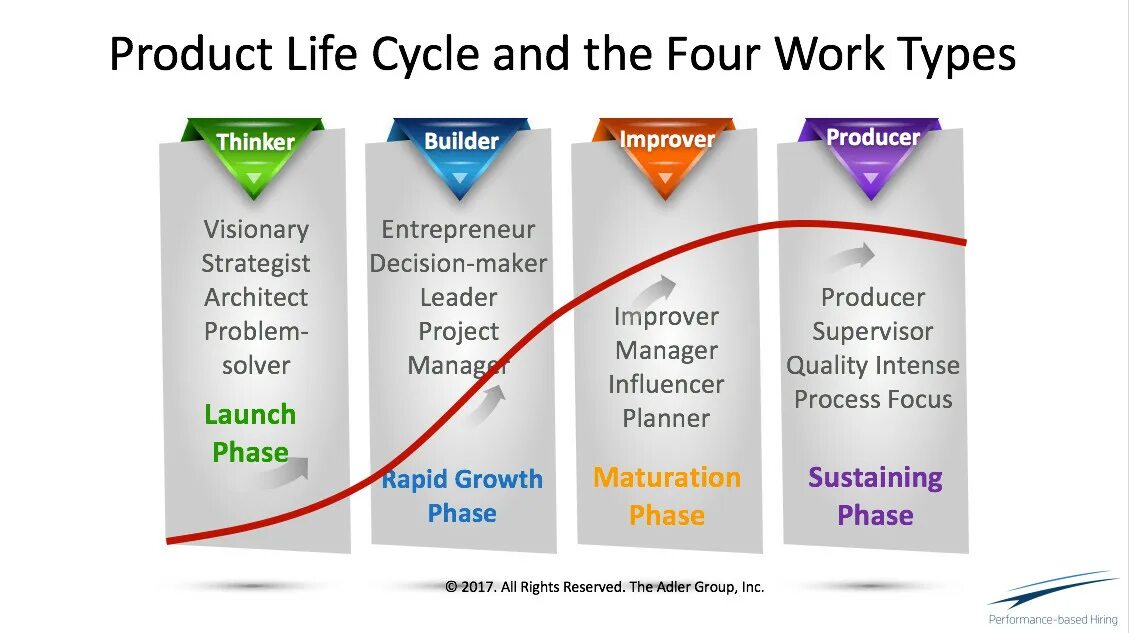 Product Life Cycle and the Four Work Types

Thinker

Visionary
Strategist
Architect
Problem-solver

Launch Phase

Builder

Entrepreneur
Decision-maker
Leader
Project Manager

Rapid Growth Phase

Improver

Improver
Manager
Influencer
Planner

Maturation Phase

Producer

Producer
Supervisor
Quality Intense
Process Focus

Sustaining Phase

© 2017. All Rights Reserved. The Adler Group, Inc.

Performance-based Hiring